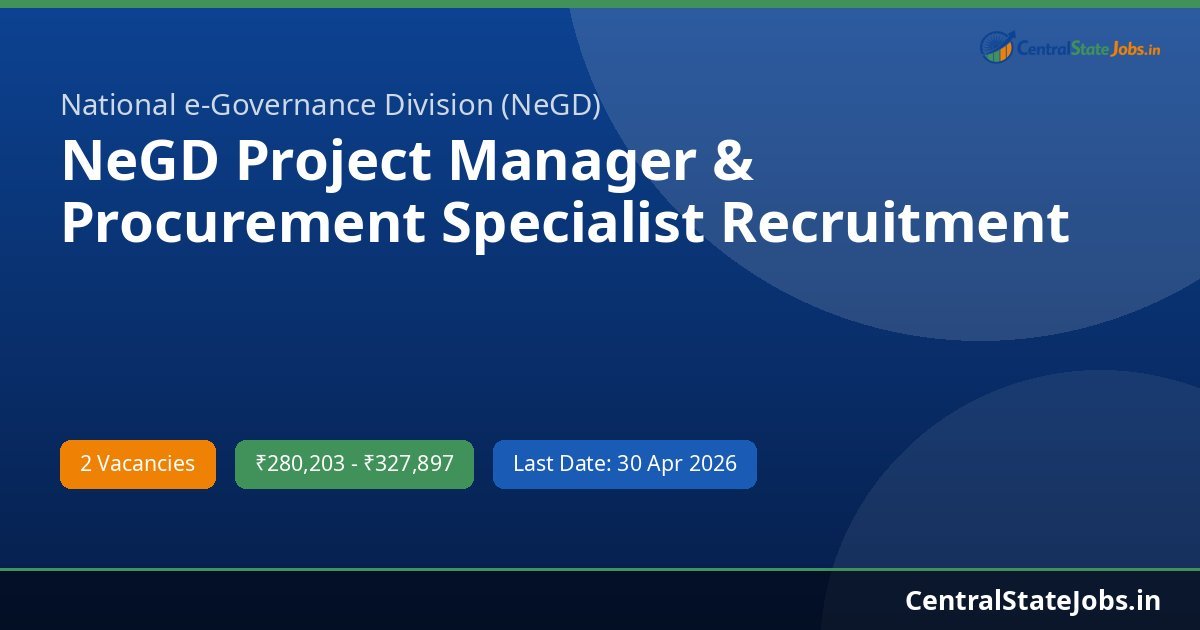 CentralStateJobs.in

National e-Governance Division (NeGD)

NeGD Project Manager & Procurement Specialist Recruitment

2 Vacancies

₹280,203 - ₹327,897

Last Date: 30 Apr 2026

CentralStateJobs.in